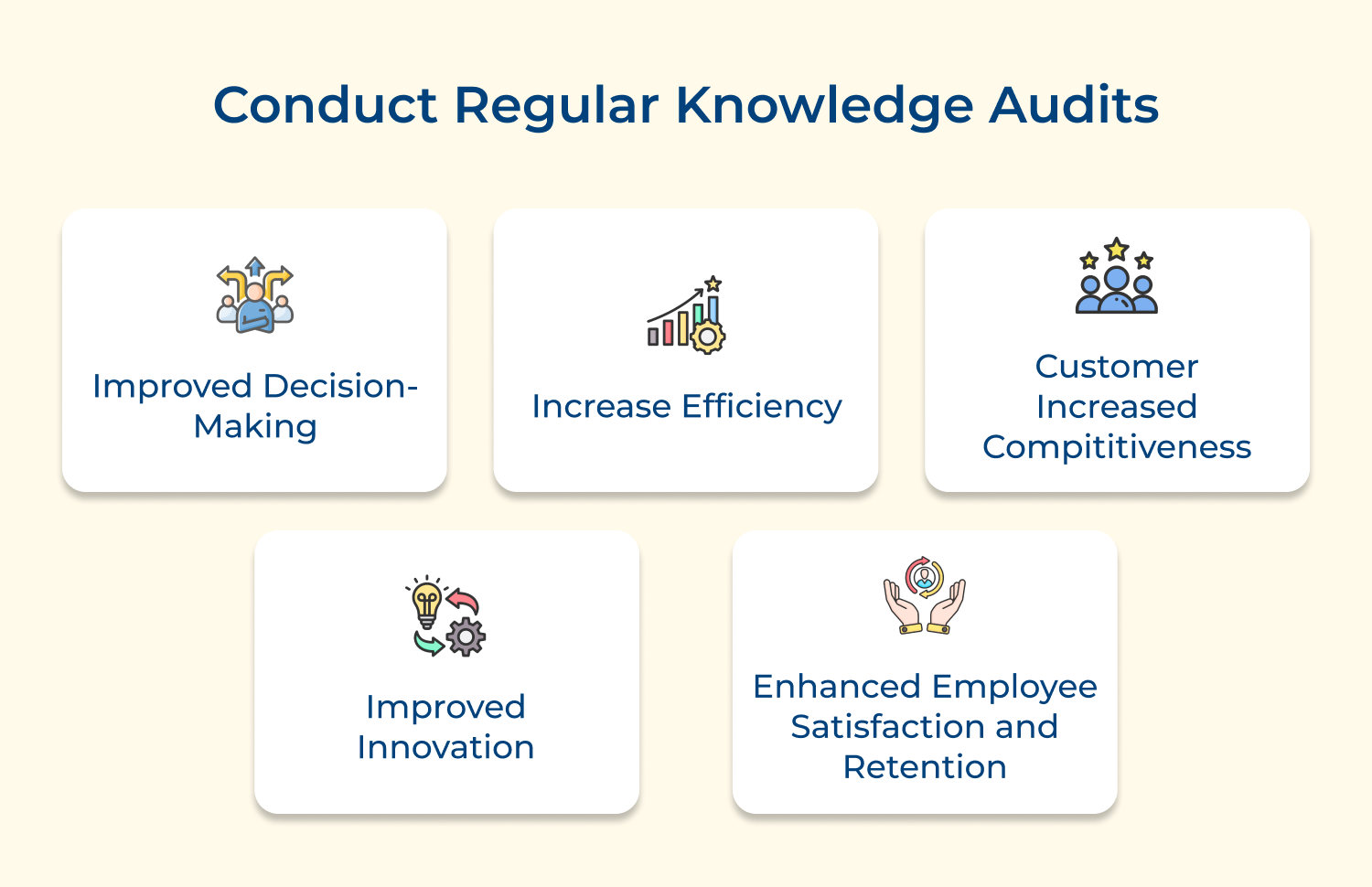 Conduct Regular Knowledge Audits

Improved Decision-Making

Increase Efficiency

Customer Increased Compititiveness

Improved Innovation

Enhanced Employee Satisfaction and Retention